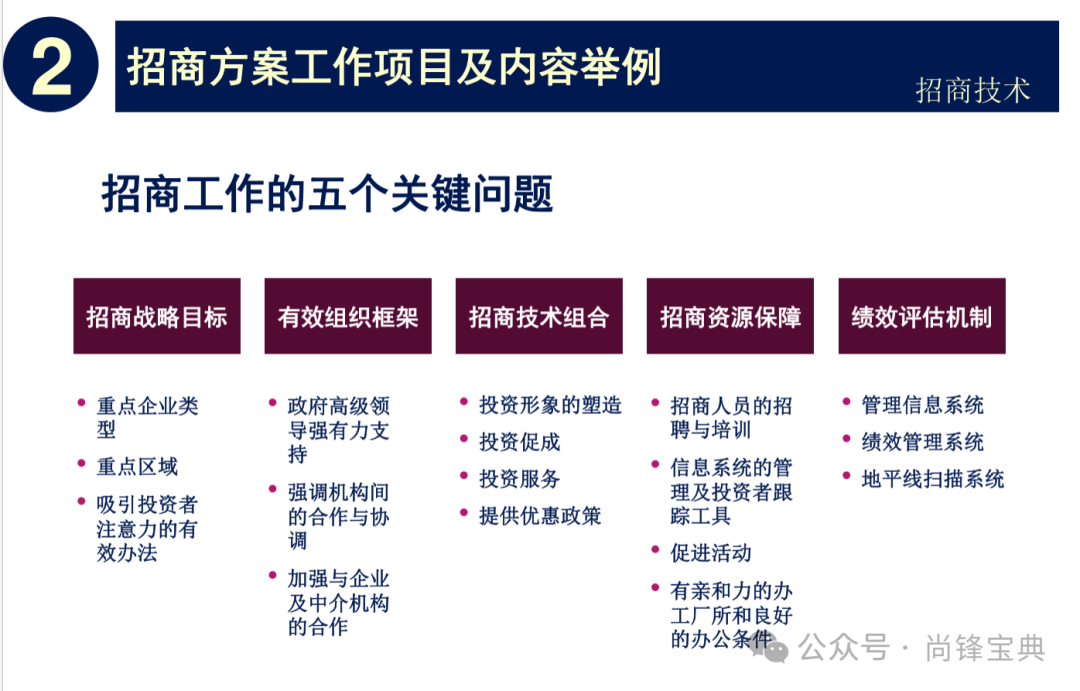 2 招商方案工作项目及内容举例

招商技术

招商工作的五个关键问题

招商战略目标

• 重点企业类型
• 重点区域
• 吸引投资者注意力的有效办法

有效组织框架

• 政府高级领导强有力支持
• 强调机构间的合作与协调
• 加强与企业及中介机构的合作

招商技术组合

• 投资形象的塑造
• 投资促成
• 投资服务
• 提供优惠政策

招商资源保障

• 招商人员的招聘与培训
• 信息系统的管理及投资者跟踪工具
• 促进活动
• 有亲和力的办工厂所和良好的办公条件

绩效评估机制

• 管理信息系统
• 绩效管理系统
• 地平线扫描系统

公众号 · 尚锋宝典